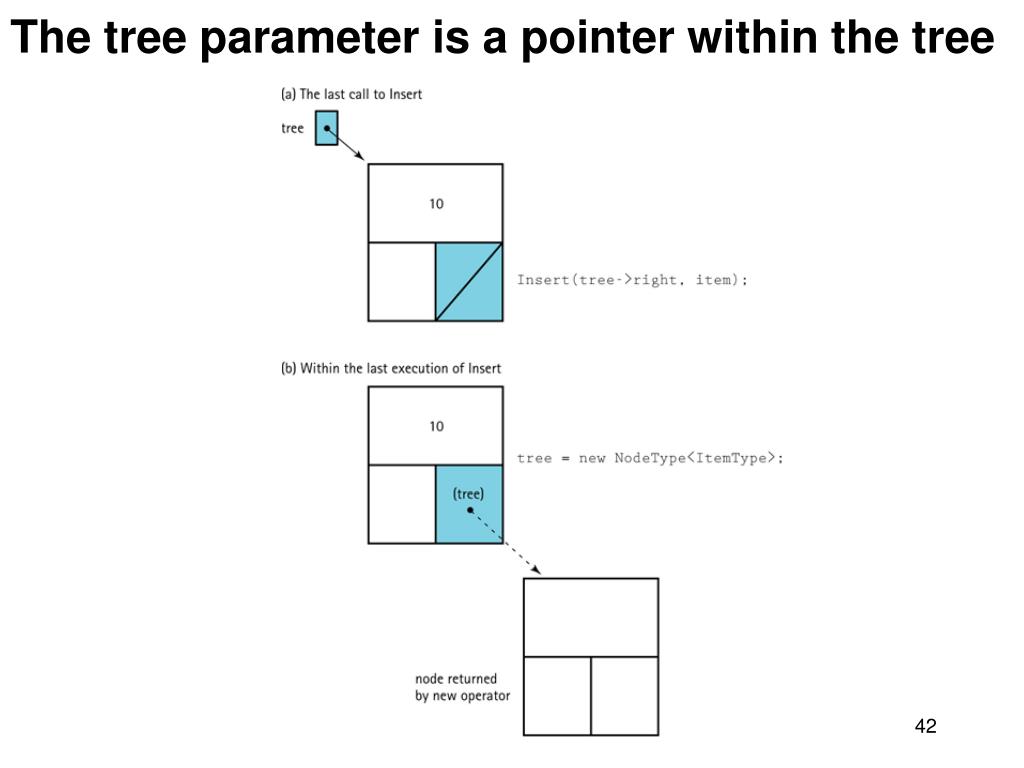 The tree parameter is a pointer within the tree

(a) The last call to Insert

tree

10

Insert(tree->right, item);

(b) Within the last execution of Insert

10

tree = new NodeType<ItemType>;

(tree)

node returned
by new operator

42